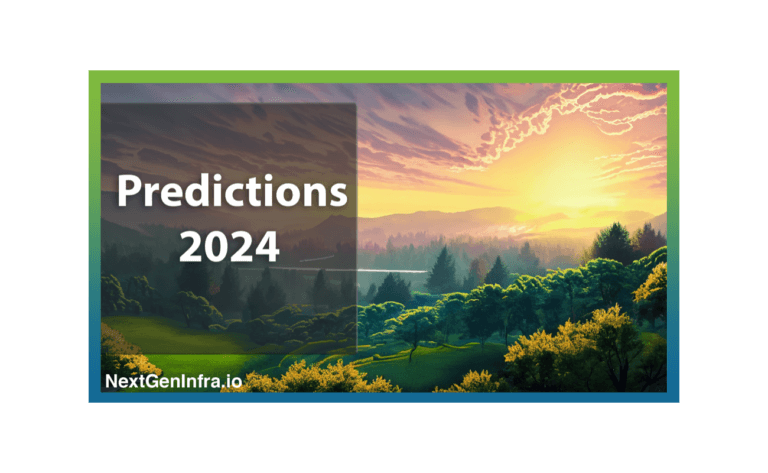 Predictions 2024

NextGenInfra.io